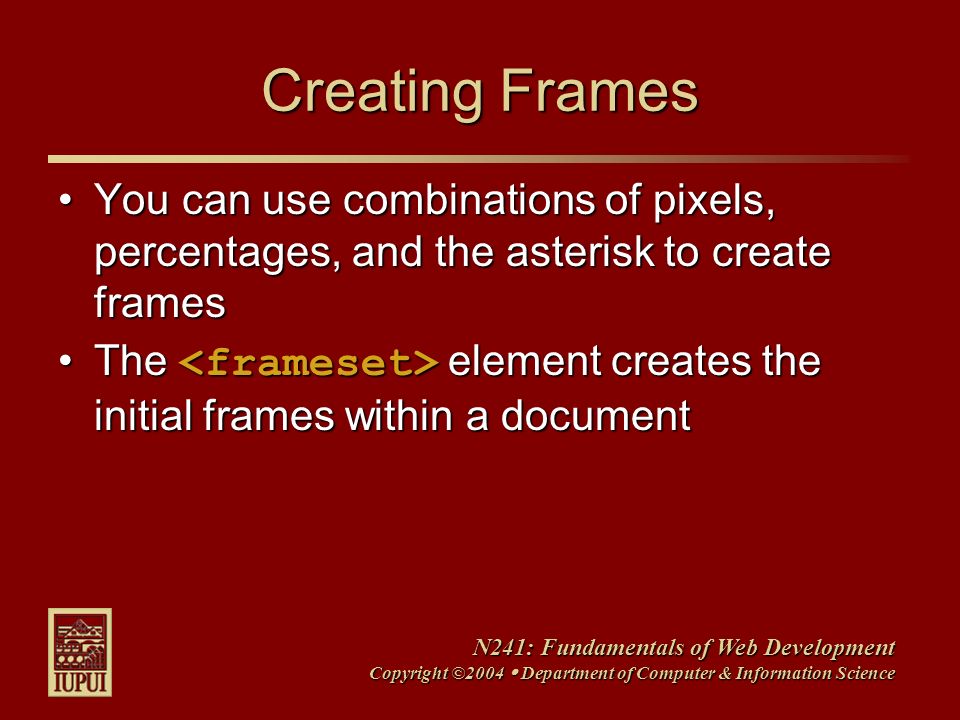 Creating Frames

• You can use combinations of pixels, percentages, and the asterisk to create frames
• The <frameset> element creates the initial frames within a document

IUPUI

N241: Fundamentals of Web Development
Copyright ©2004 • Department of Computer & Information Science